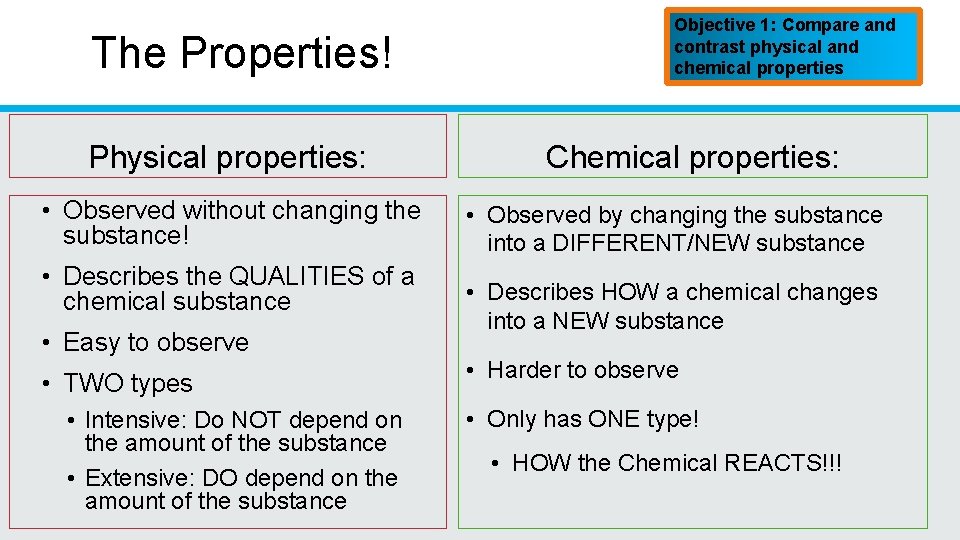 The Properties!

Objective 1: Compare and contrast physical and chemical properties

Physical properties:

• Observed without changing the substance!
• Describes the QUALITIES of a chemical substance
• Easy to observe
• TWO types
  • Intensive: Do NOT depend on the amount of the substance
  • Extensive: DO depend on the amount of the substance

Chemical properties:

• Observed by changing the substance into a DIFFERENT/NEW substance
• Describes HOW a chemical changes into a NEW substance
• Harder to observe
• Only has ONE type!
  • HOW the Chemical REACTS!!!